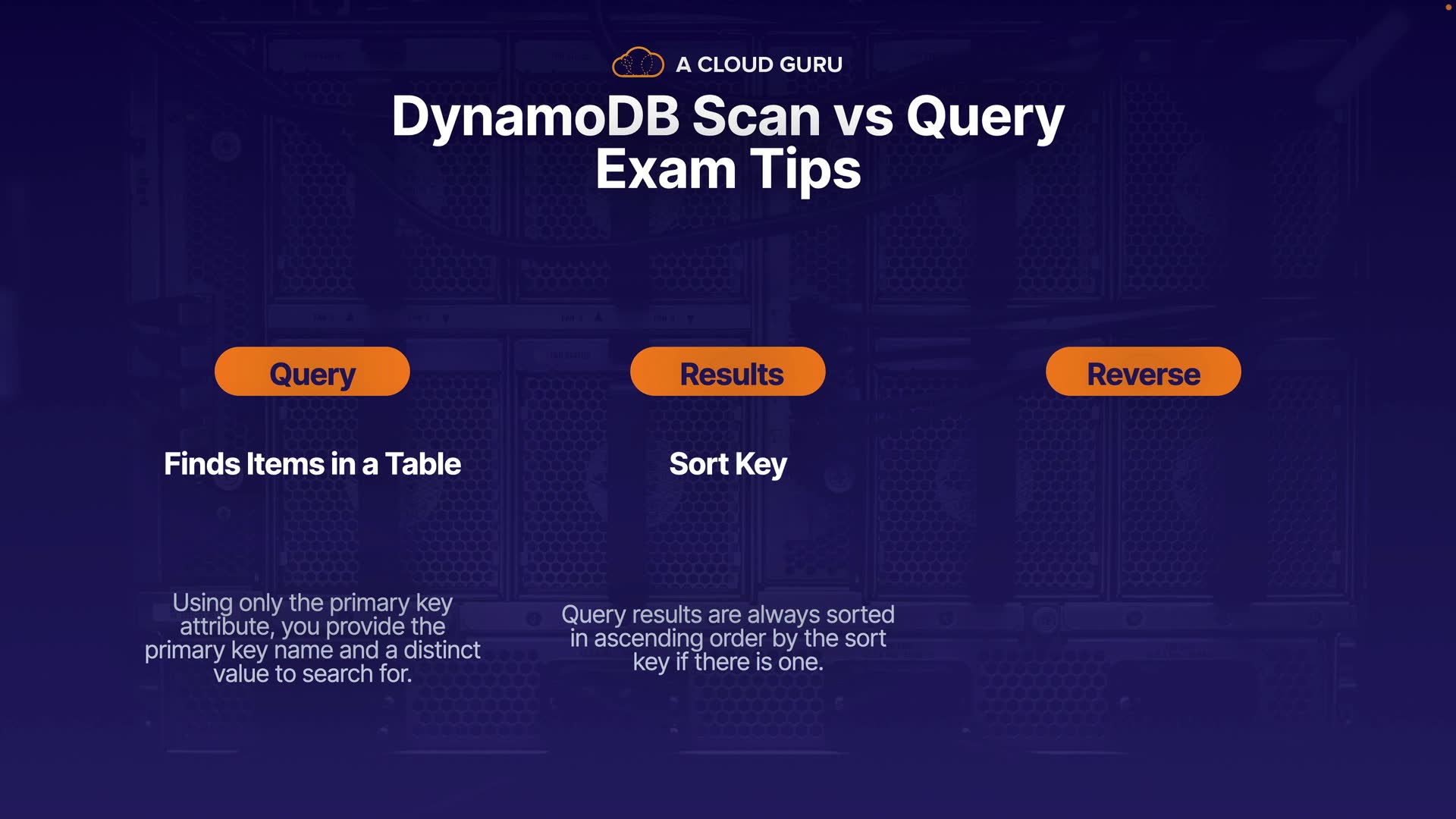 A CLOUD GURU

DynamoDB Scan vs Query Exam Tips

Query

Finds Items in a Table

Using only the primary key attribute, you provide the primary key name and a distinct value to search for.

Results

Sort Key

Query results are always sorted in ascending order by the sort key if there is one.

Reverse